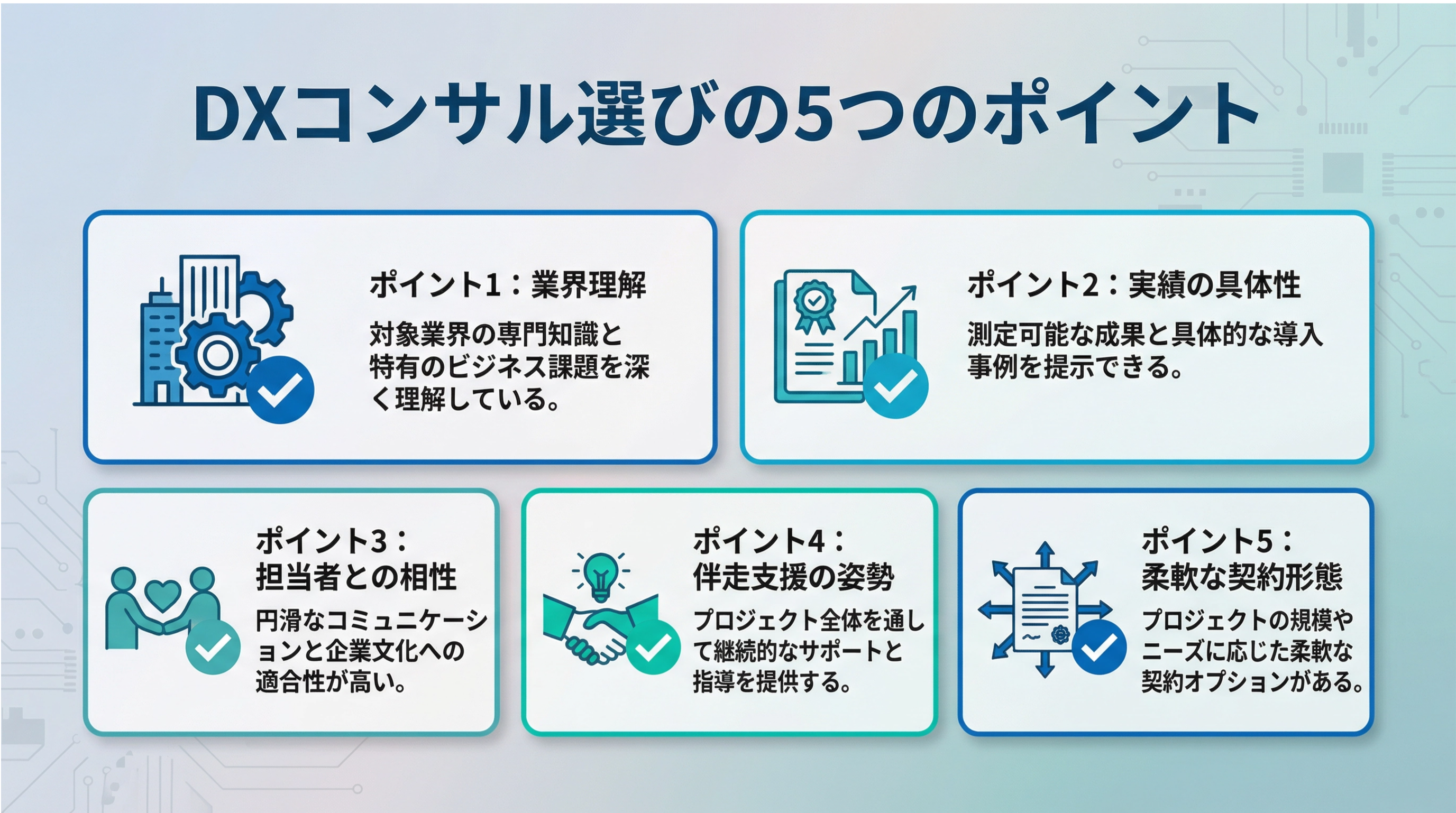 DXコンサル選びの5つのポイント

ポイント1：業界理解

対象業界の専門知識と特有のビジネス課題を深く理解している。

ポイント2：実績の具体性

測定可能な成果と具体的な導入事例を提示できる。

ポイント3：担当者との相性

円滑なコミュニケーションと企業文化への適合性が高い。

ポイント4：伴走支援の姿勢

プロジェクト全体を通して継続的なサポートと指導を提供する。

ポイント5：柔軟な契約形態

プロジェクトの規模やニーズに応じた柔軟な契約オプションがある。